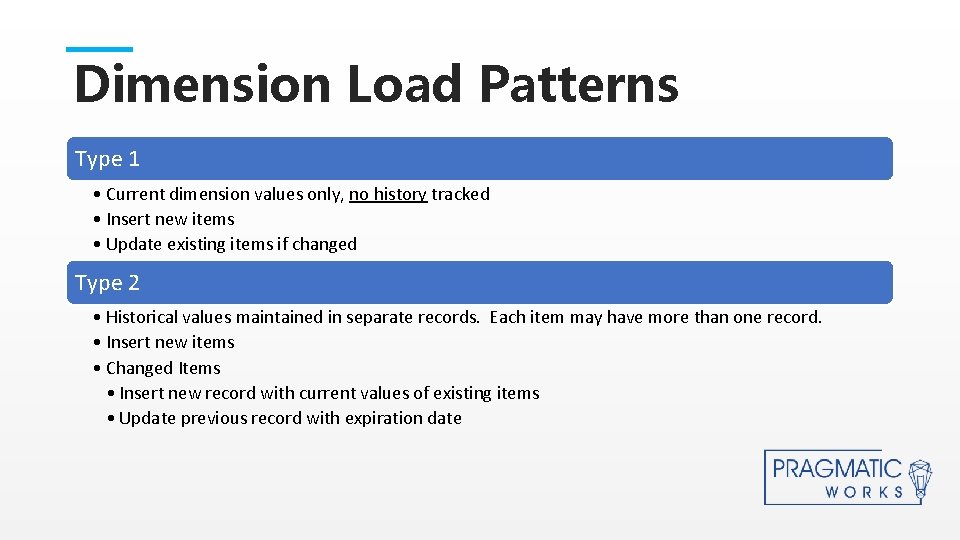 Dimension Load Patterns

Type 1

• Current dimension values only, no history tracked
• Insert new items
• Update existing items if changed

Type 2

• Historical values maintained in separate records. Each item may have more than one record.
• Insert new items
• Changed Items
• Insert new record with current values of existing items
• Update previous record with expiration date

PRAGMATIC WORKS